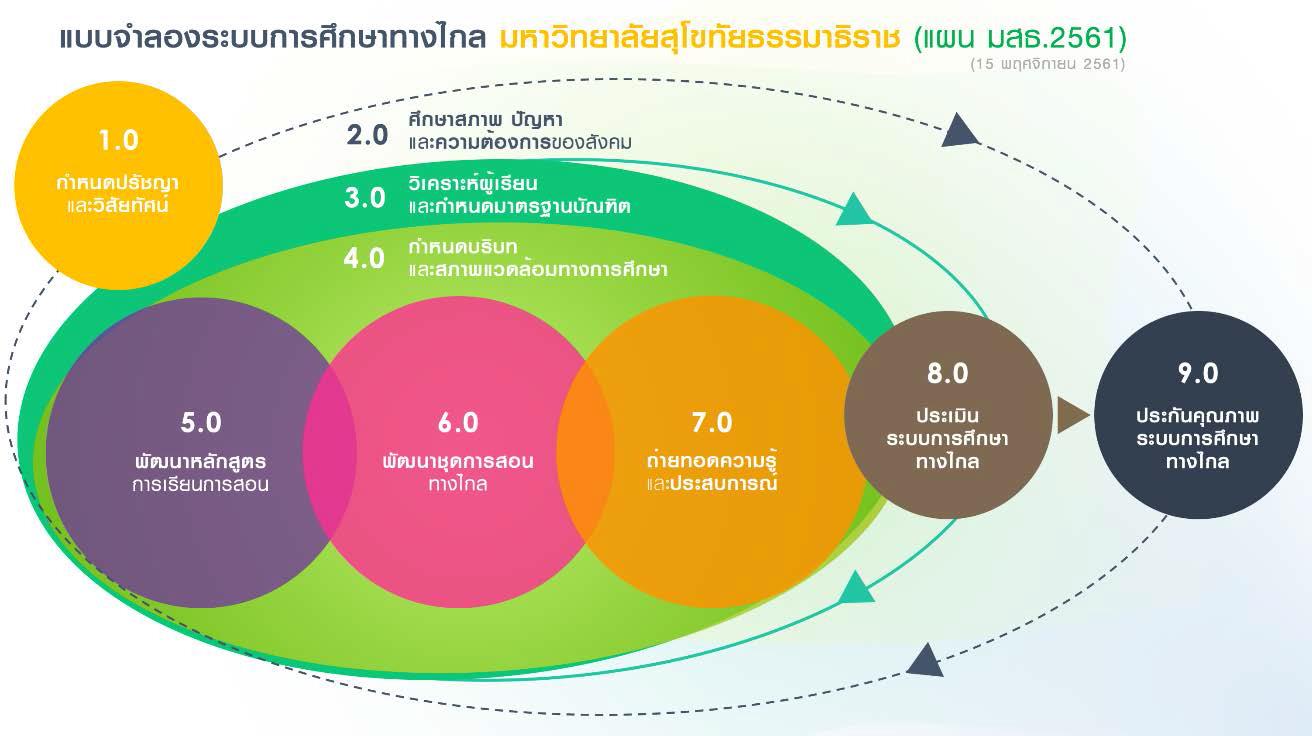 แบบจำลองระบบการศึกษาทางไกล มหาวิทยาลัยสุโขทัยธรรมาธิราช (แผน มสธ.2561)
(15 พฤศจิกายน 2561)

1.0
กำหนดปรัชญา และวิสัยทัศน์

2.0
ศึกษาสภาพ ปัญหา และความต้องการของสังคม

3.0
วิเคราะห์ผู้เรียน และกำหนดมาตรฐานบัณฑิต

4.0
กำหนดบริบท และสภาพแวดล้อมทางการศึกษา

5.0
พัฒนาหลักสูตร การเรียนการสอน

6.0
พัฒนาชุดการสอน ทางไกล

7.0
ถ่ายทอดความรู้ และประสบการณ์

8.0
ประเมิน ระบบการศึกษา ทางไกล

9.0
ประกันคุณภาพ ระบบการศึกษา ทางไกล